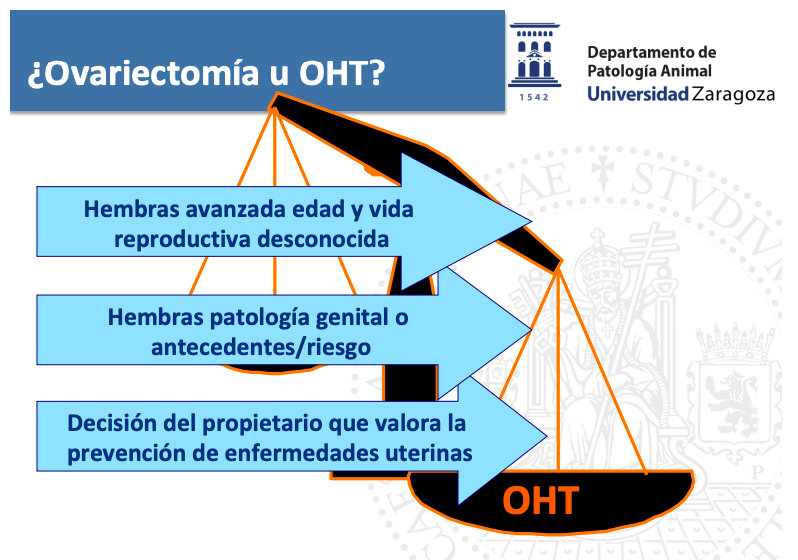 ¿Ovariectomía u OHT?

1542

Departamento de Patología Animal
Universidad Zaragoza

Hembras avanzada edad y vida reproductiva desconocida

Hembras patología genital o antecedentes/riesgo

Decisión del propietario que valora la prevención de enfermedades uterinas

OHT